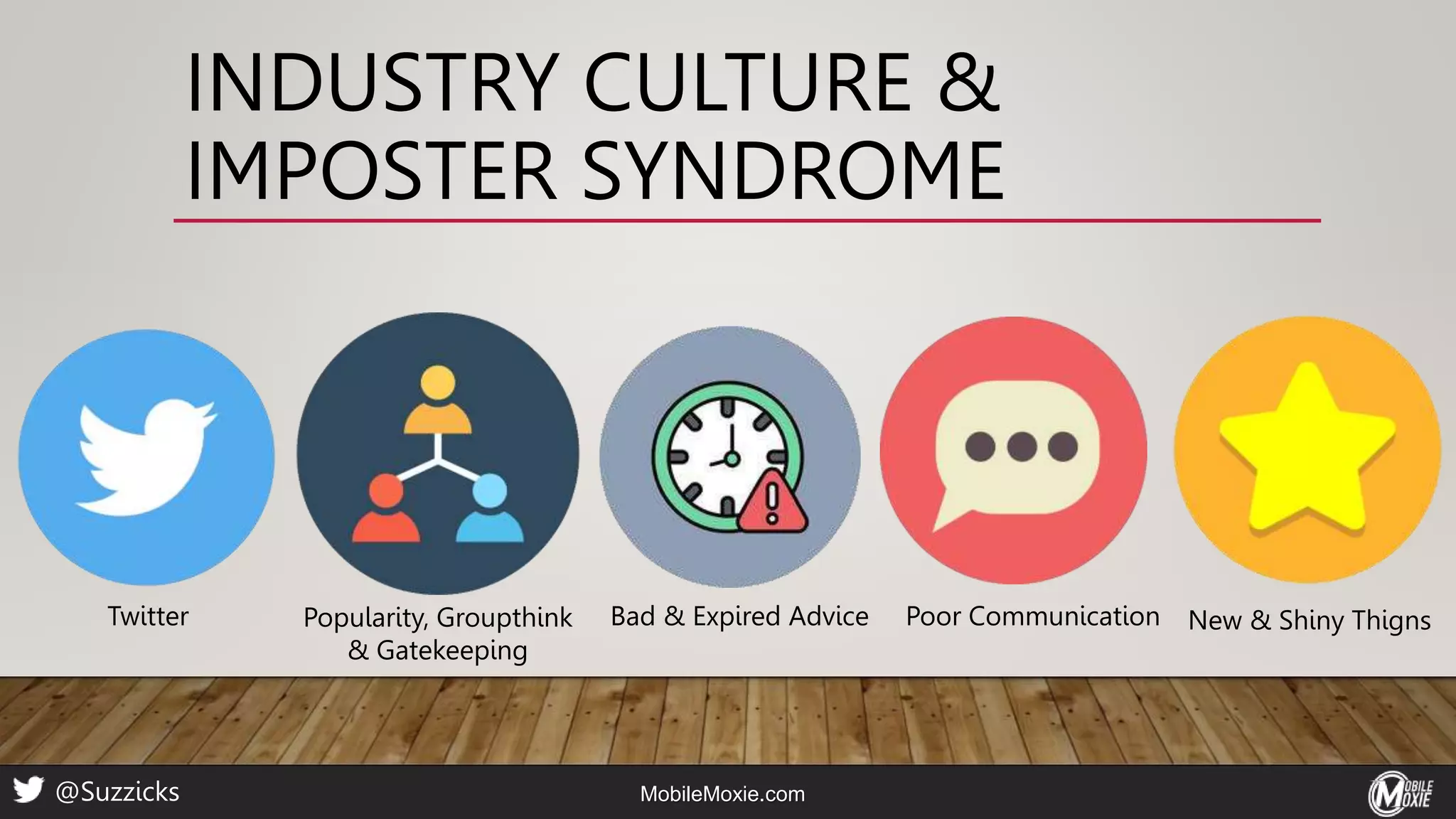 INDUSTRY CULTURE & IMPOSTER SYNDROME

Twitter

Popularity, Groupthink & Gatekeeping

Bad & Expired Advice

Poor Communication

New & Shiny Thigns

@Suzzicks

MobileMoxie.com

MOBILE MOXIE